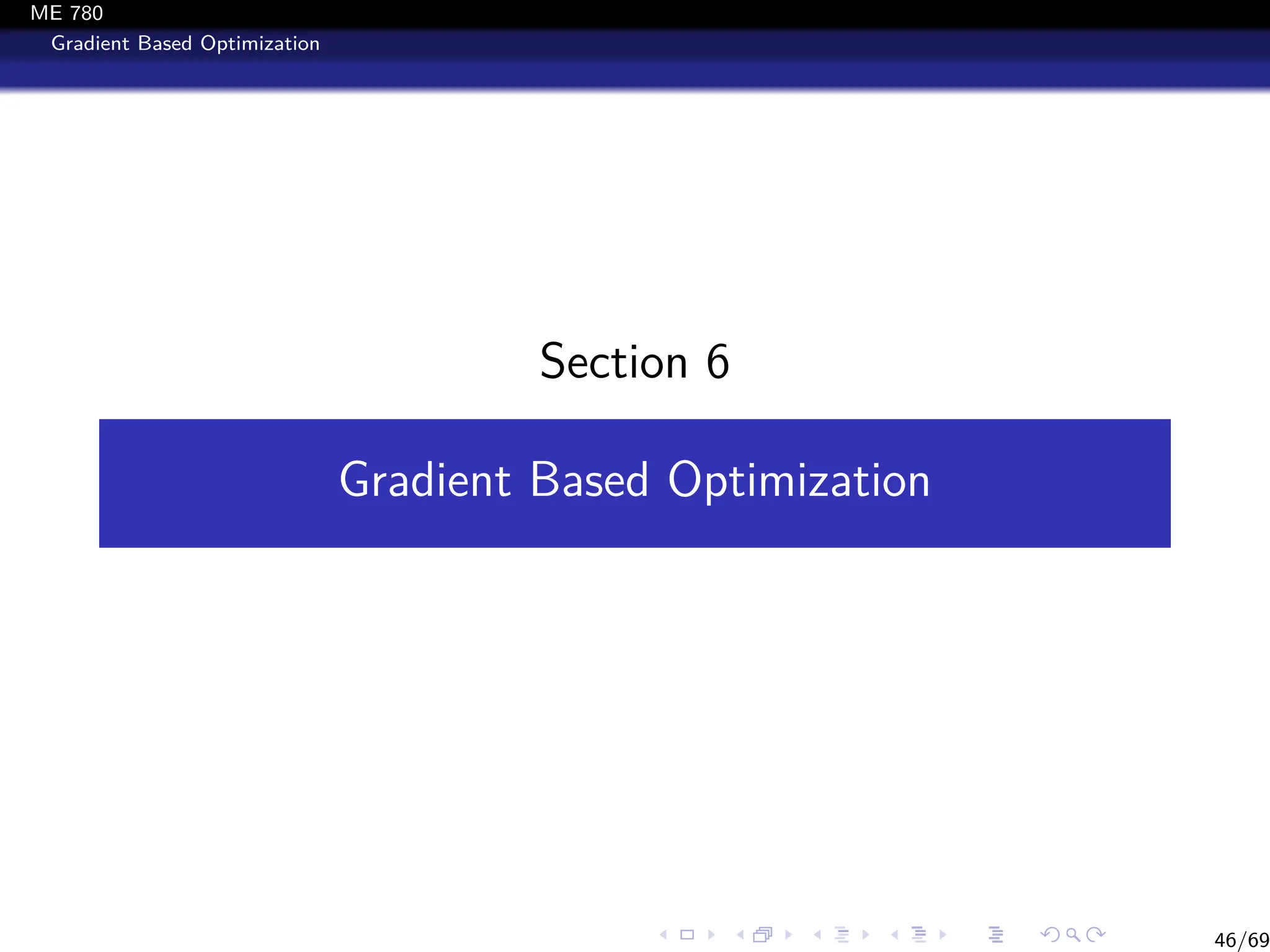 ME 780
Gradient Based Optimization

Section 6

Gradient Based Optimization

46/69